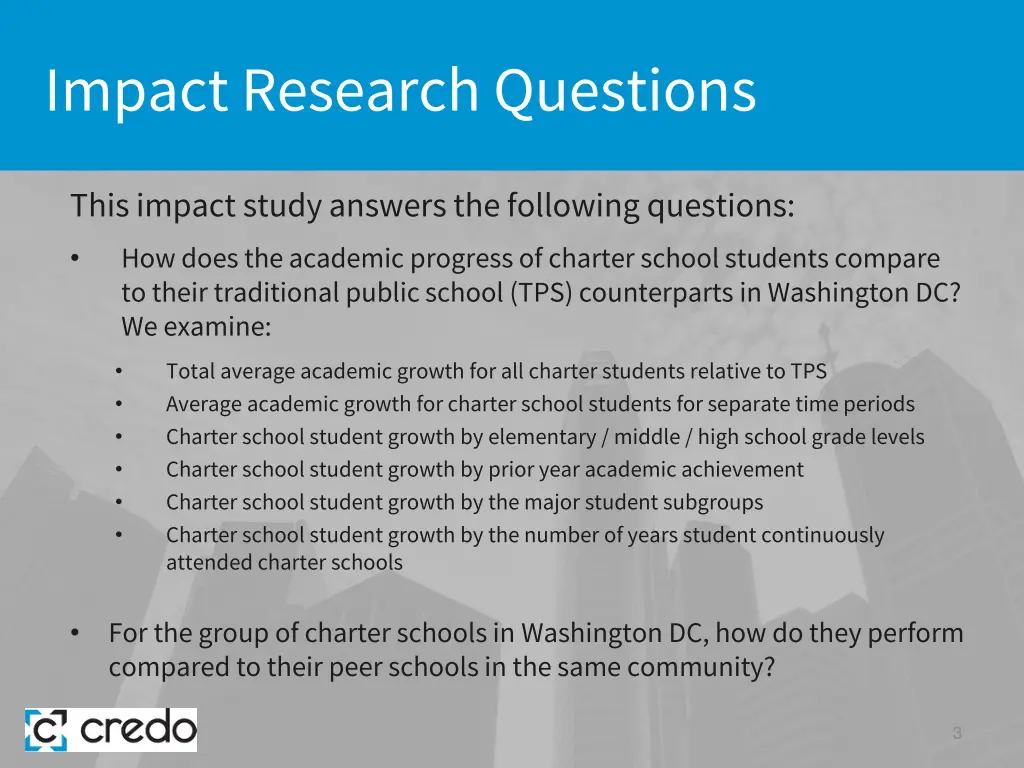 Impact Research Questions

This impact study answers the following questions:

• How does the academic progress of charter school students compare to their traditional public school (TPS) counterparts in Washington DC? We examine:

• Total average academic growth for all charter students relative to TPS
• Average academic growth for charter school students for separate time periods
• Charter school student growth by elementary / middle / high school grade levels
• Charter school student growth by prior year academic achievement
• Charter school student growth by the major student subgroups
• Charter school student growth by the number of years student continuously attended charter schools

• For the group of charter schools in Washington DC, how do they perform compared to their peer schools in the same community?

credo

3